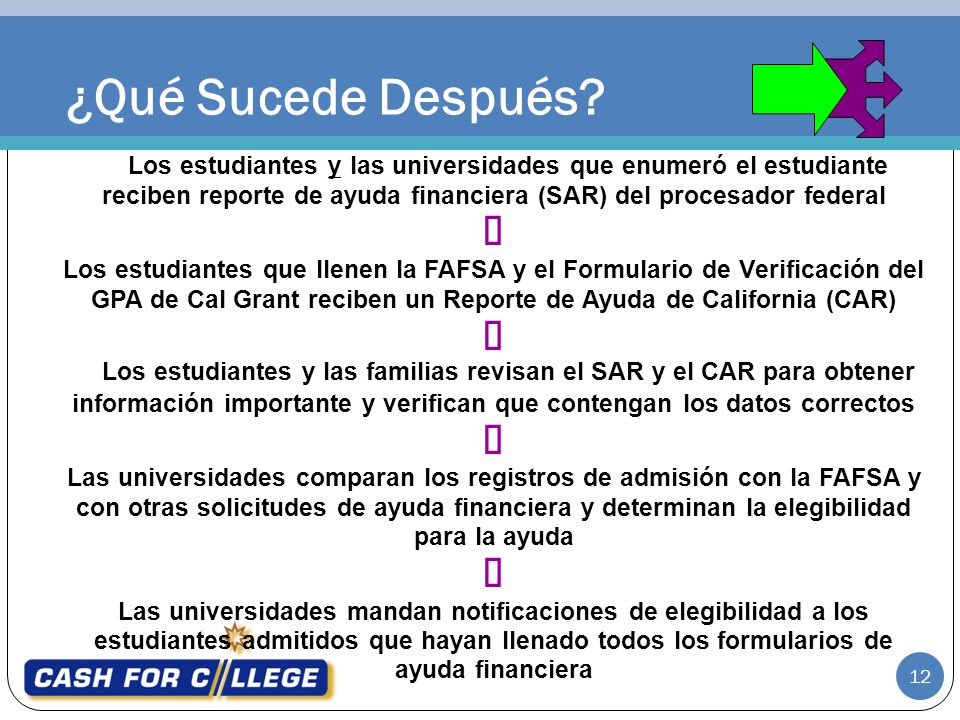 ¿Qué Sucede Después?

Los estudiantes y las universidades que enumeró el estudiante reciben reporte de ayuda financiera (SAR) del procesador federal

Los estudiantes que llenen la FAFSA y el Formulario de Verificación del GPA de Cal Grant reciben un Reporte de Ayuda de California (CAR)

Los estudiantes y las familias revisan el SAR y el CAR para obtener información importante y verifican que contengan los datos correctos

Las universidades comparan los registros de admisión con la FAFSA y con otras solicitudes de ayuda financiera y determinan la elegibilidad para la ayuda

Las universidades mandan notificaciones de elegibilidad a los estudiantes admitidos que hayan llenado todos los formularios de ayuda financiera

CASH FOR COLLEGE

12